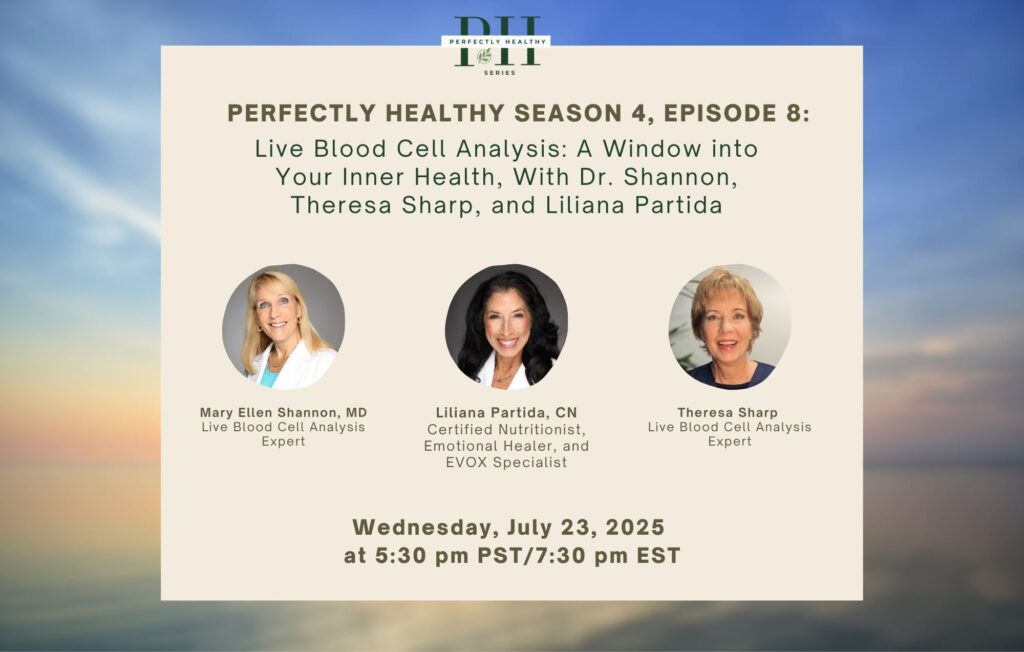 PH
PERFECTLY HEALTHY
SERIES

PERFECTLY HEALTHY SEASON 4, EPISODE 8:

Live Blood Cell Analysis: A Window into Your Inner Health, With Dr. Shannon, Theresa Sharp, and Liliana Partida

Mary Ellen Shannon, MD
Live Blood Cell Analysis Expert

Liliana Partida, CN
Certified Nutritionist, Emotional Healer, and EVOX Specialist

Theresa Sharp
Live Blood Cell Analysis Expert

Wednesday, July 23, 2025
at 5:30 pm PST/7:30 pm EST